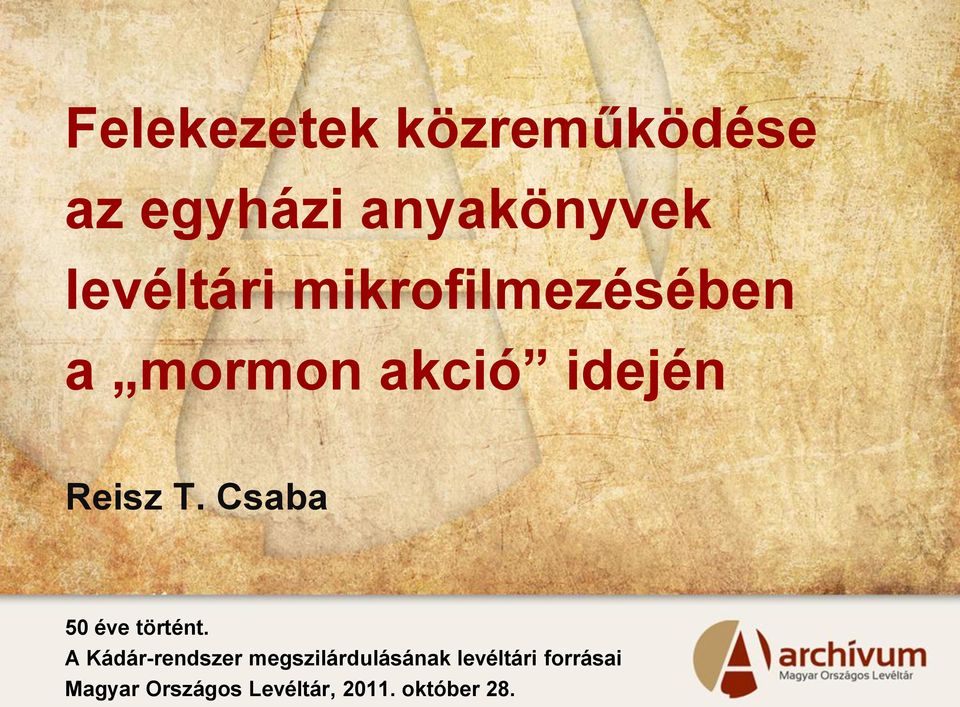 Felekezetek közreműködése az egyházi anyakönyvek levéltári mikrofilmezésében a „mormon akció” idején

Reisz T. Csaba

50 éve történt.
A Kádár-rendszer megszilárdulásának levéltári forrásai
Magyar Országos Levéltár, 2011. október 28.

archívum
Magyar Országos Levéltár